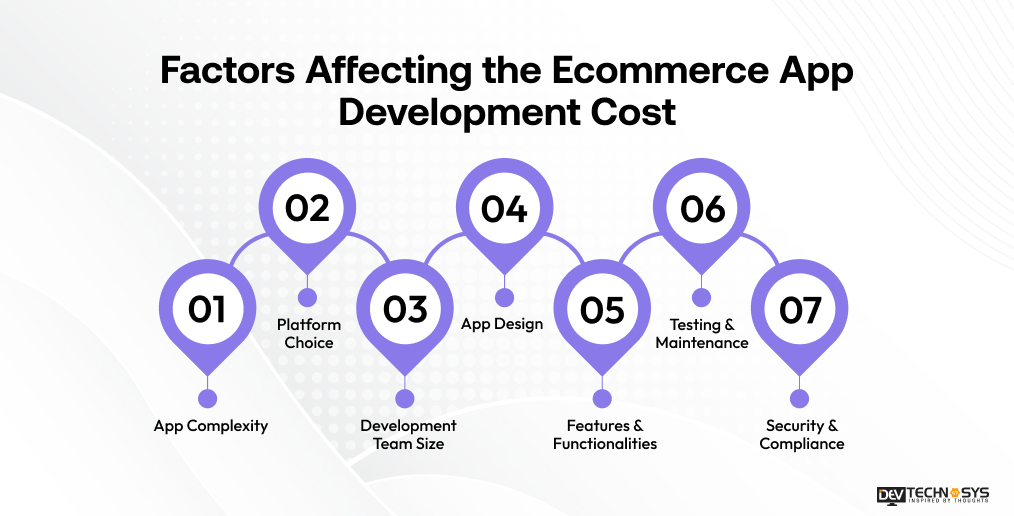 Factors Affecting the Ecommerce App Development Cost

01
App Complexity

02
Platform Choice

03
Development Team Size

04
App Design

05
Features & Functionalities

06
Testing & Maintenance

07
Security & Compliance

DEV TECHNOSYS
INSPIRED BY THOUGHTS